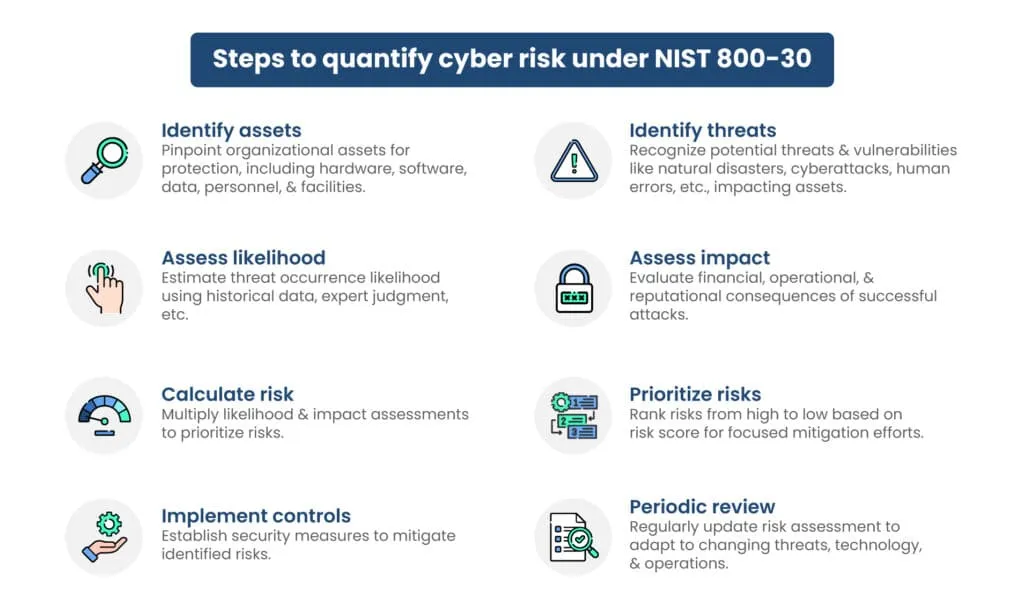 Steps to quantify cyber risk under NIST 800-30

Identify assets
Pinpoint organizational assets for protection, including hardware, software, data, personnel, & facilities.

Assess likelihood
Estimate threat occurrence likelihood using historical data, expert judgment, etc.

Calculate risk
Multiply likelihood & impact assessments to prioritize risks.

Implement controls
Establish security measures to mitigate identified risks.

Identify threats
Recognize potential threats & vulnerabilities like natural disasters, cyberattacks, human errors, etc., impacting assets.

Assess impact
Evaluate financial, operational, & reputational consequences of successful attacks.

Prioritize risks
Rank risks from high to low based on risk score for focused mitigation efforts.

Periodic review
Regularly update risk assessment to adapt to changing threats, technology, & operations.